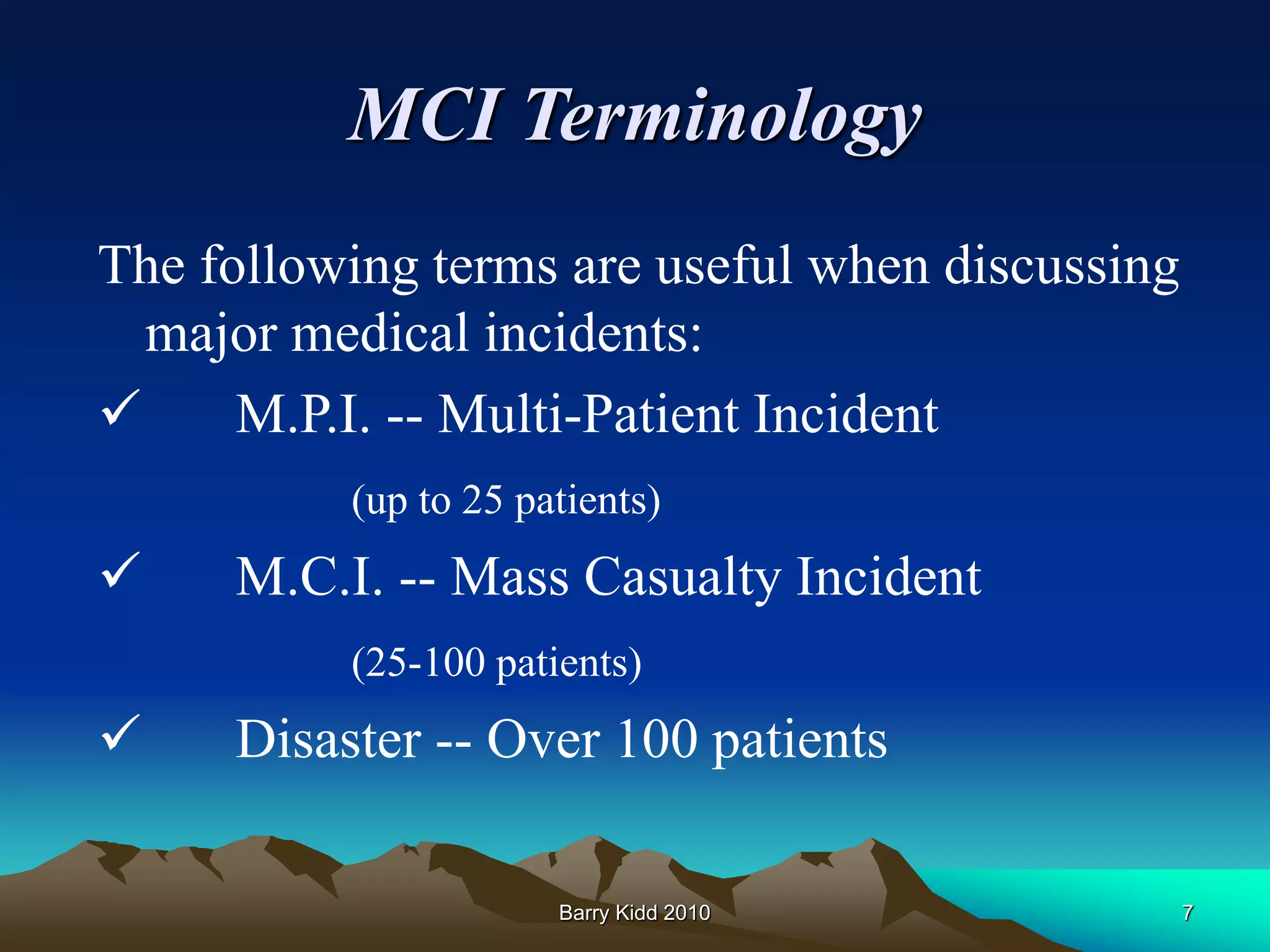 MCI Terminology

The following terms are useful when discussing major medical incidents:

✓ M.P.I. -- Multi-Patient Incident

(up to 25 patients)

✓ M.C.I. -- Mass Casualty Incident

(25-100 patients)

✓ Disaster -- Over 100 patients

Barry Kidd 2010

7